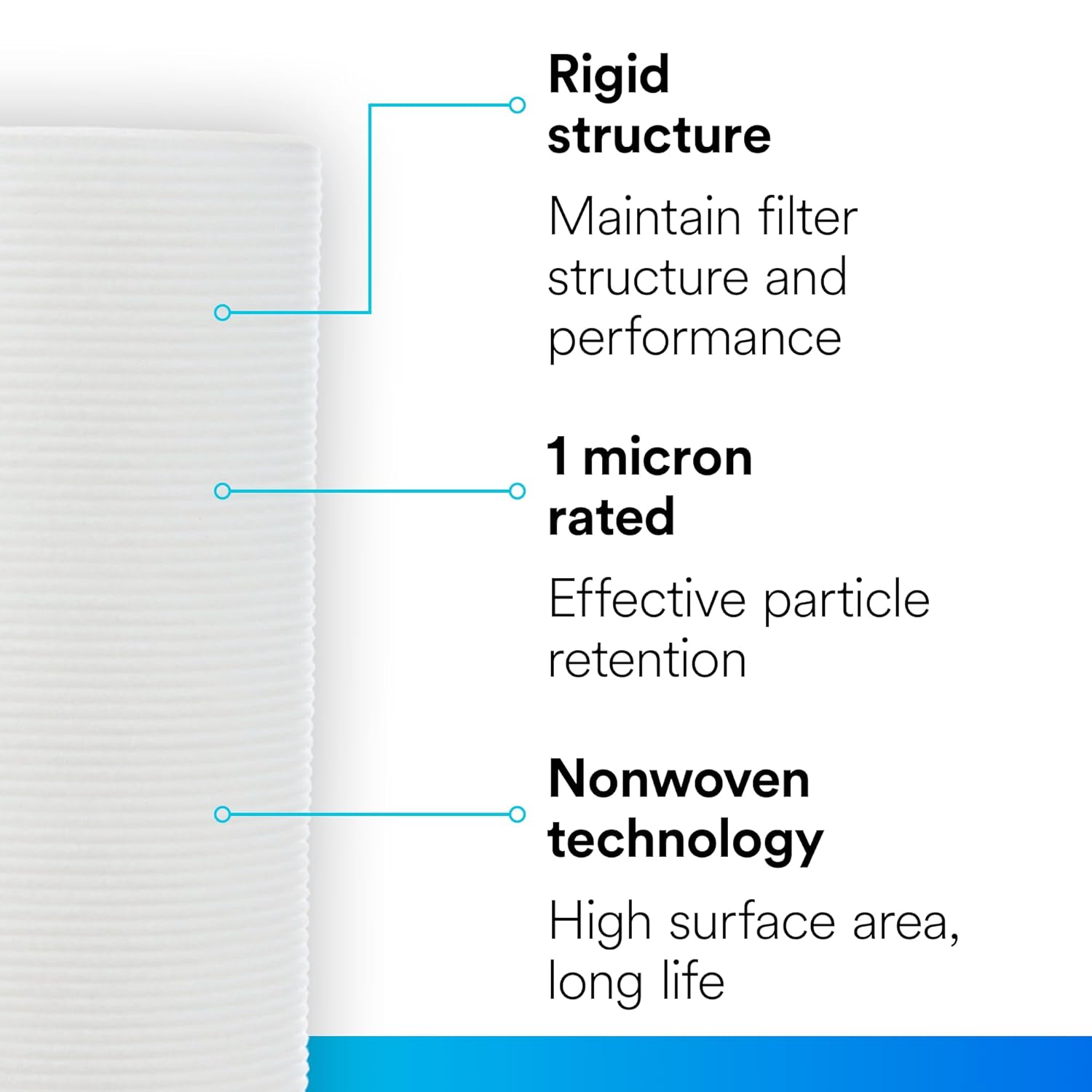 Rigid structure

Maintain filter structure and performance

1 micron rated

Effective particle retention

Nonwoven technology

High surface area, long life